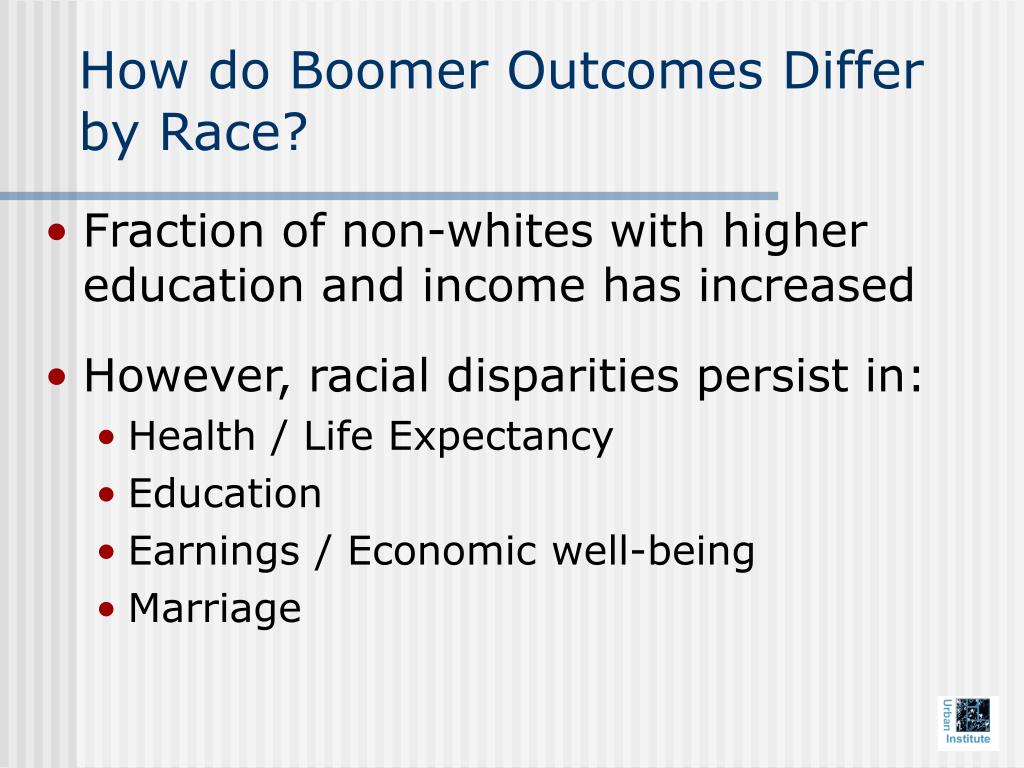 How do Boomer Outcomes Differ by Race?

• Fraction of non-whites with higher education and income has increased

• However, racial disparities persist in:
  • Health / Life Expectancy
  • Education
  • Earnings / Economic well-being
  • Marriage

Urban Institute